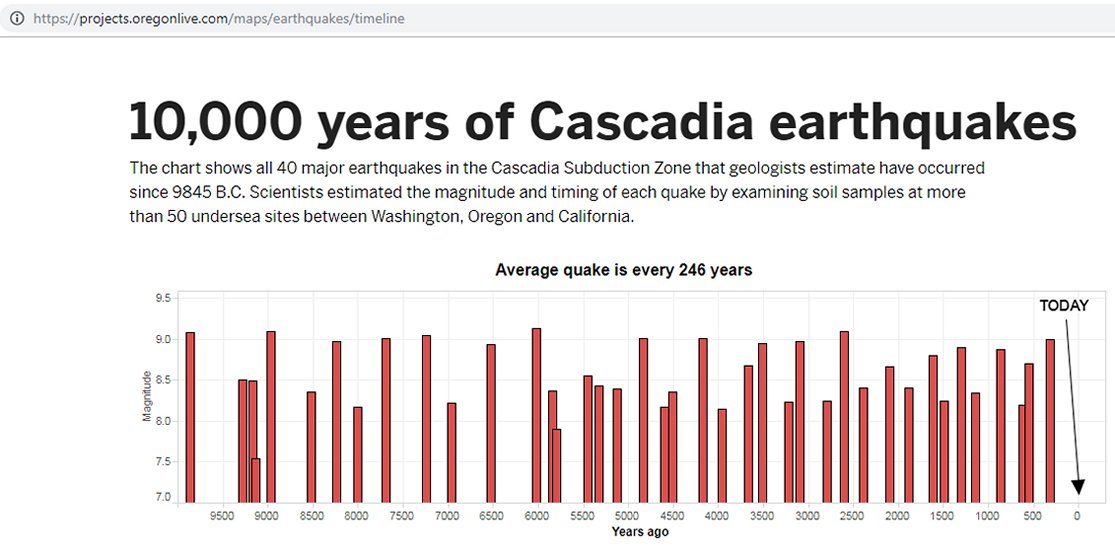 https://projects.oregonlive.com/maps/earthquakes/timeline

10,000 years of Cascadia earthquakes

The chart shows all 40 major earthquakes in the Cascadia Subduction Zone that geologists estimate have occurred since 9845 B.C. Scientists estimated the magnitude and timing of each quake by examining soil samples at more than 50 undersea sites between Washington, Oregon and California.

Average quake is every 246 years

TODAY

Magnitude

9.5
9.0
8.5
8.0
7.5
7.0

9500 9000 8500 8000 7500 7000 6500 6000 5500 5000 4500 4000 3500 3000 2500 2000 1500 1000 500 0

Years ago